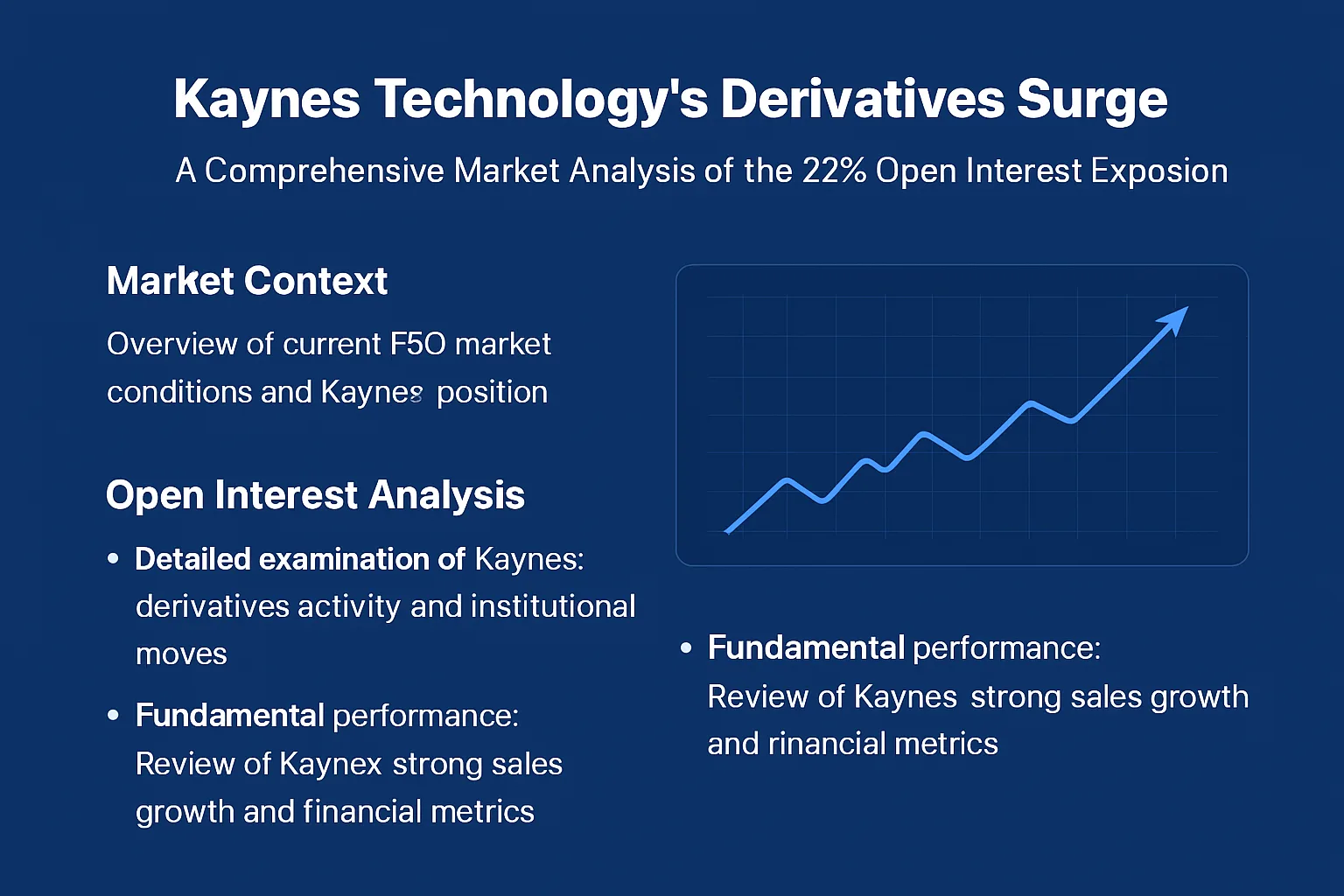 Kaynes Technology's Derivatives Surge

A Comprehensive Market Analysis of the 22% Open Interest Exposion

Market Context

Overview of current F5O market conditions and Kaynes position

Open Interest Analysis

• Detailed examination of Kaynes: derivatives activity and institutional moves

• Fundamental performance: Review of Kaynex strong sales growth and financial metrics

• Fundamental performance: Review of Kaynes strong sales growth and rinancial metrics